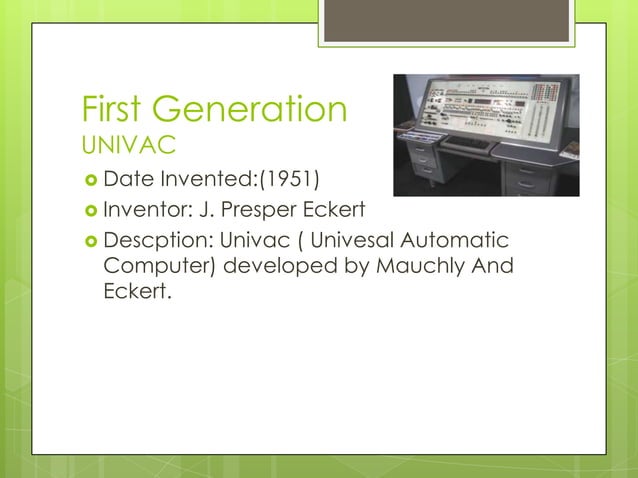 First Generation
UNIVAC

Date Invented:(1951)
Inventor: J. Presper Eckert
Descption: Univac ( Univesal Automatic Computer) developed by Mauchly And Eckert.